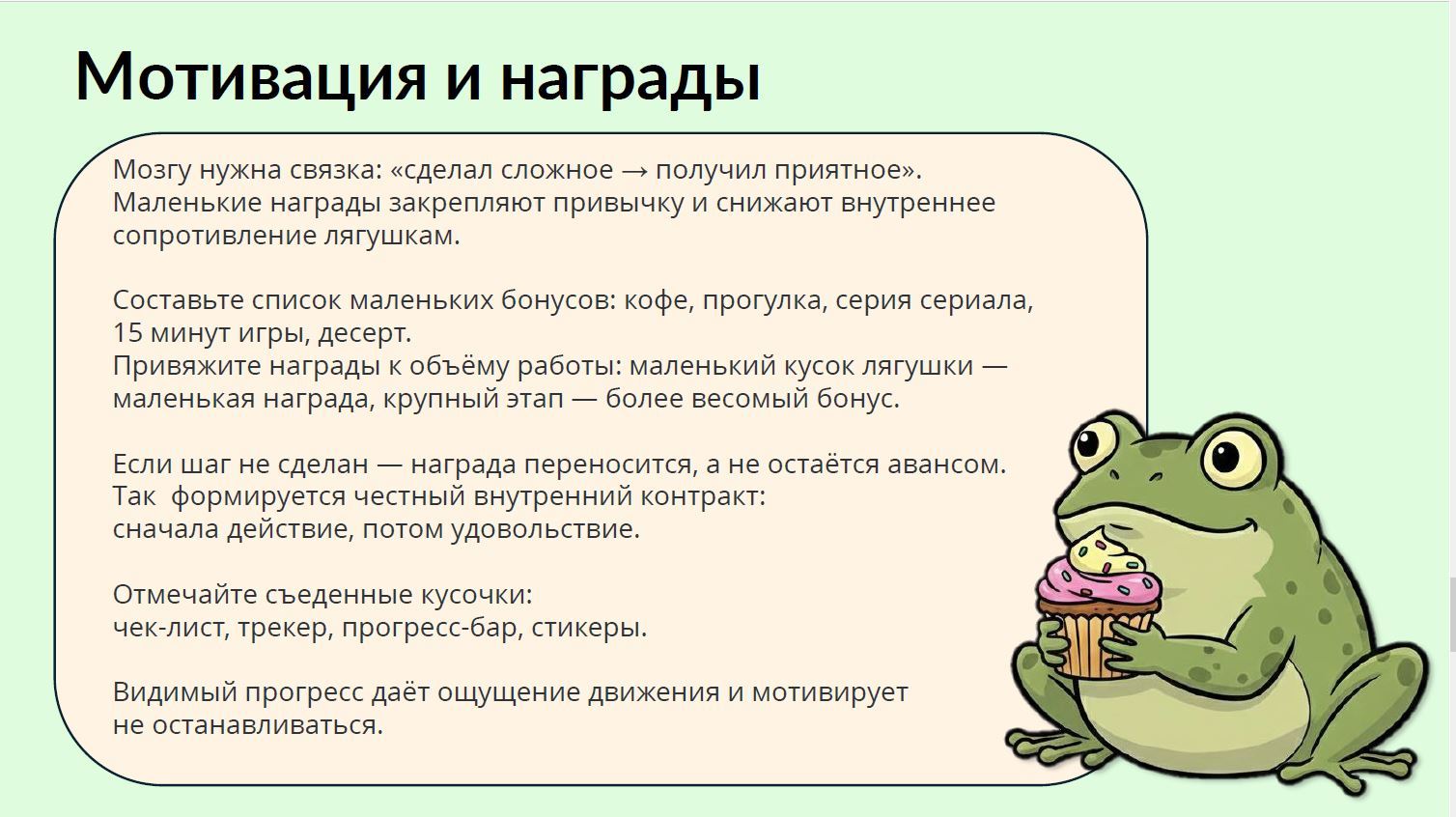 Мотивация и награды

Мозгу нужна связка: «сделал сложное → получил приятное». Маленькие награды закрепляют привычку и снижают внутреннее сопротивление лягушкам.

Составьте список маленьких бонусов: кофе, прогулка, серия сериала, 15 минут игры, десерт.
Привяжите награды к объёму работы: маленький кусок лягушки — маленькая награда, крупный этап — более весомый бонус.

Если шаг не сделан — награда переносится, а не остаётся авансом. Так формируется честный внутренний контракт: сначала действие, потом удовольствие.

Отмечайте съеденные кусочки:
чек-лист, трекер, прогресс-бар, стикеры.

Видимый прогресс даёт ощущение движения и мотивирует не останавливаться.